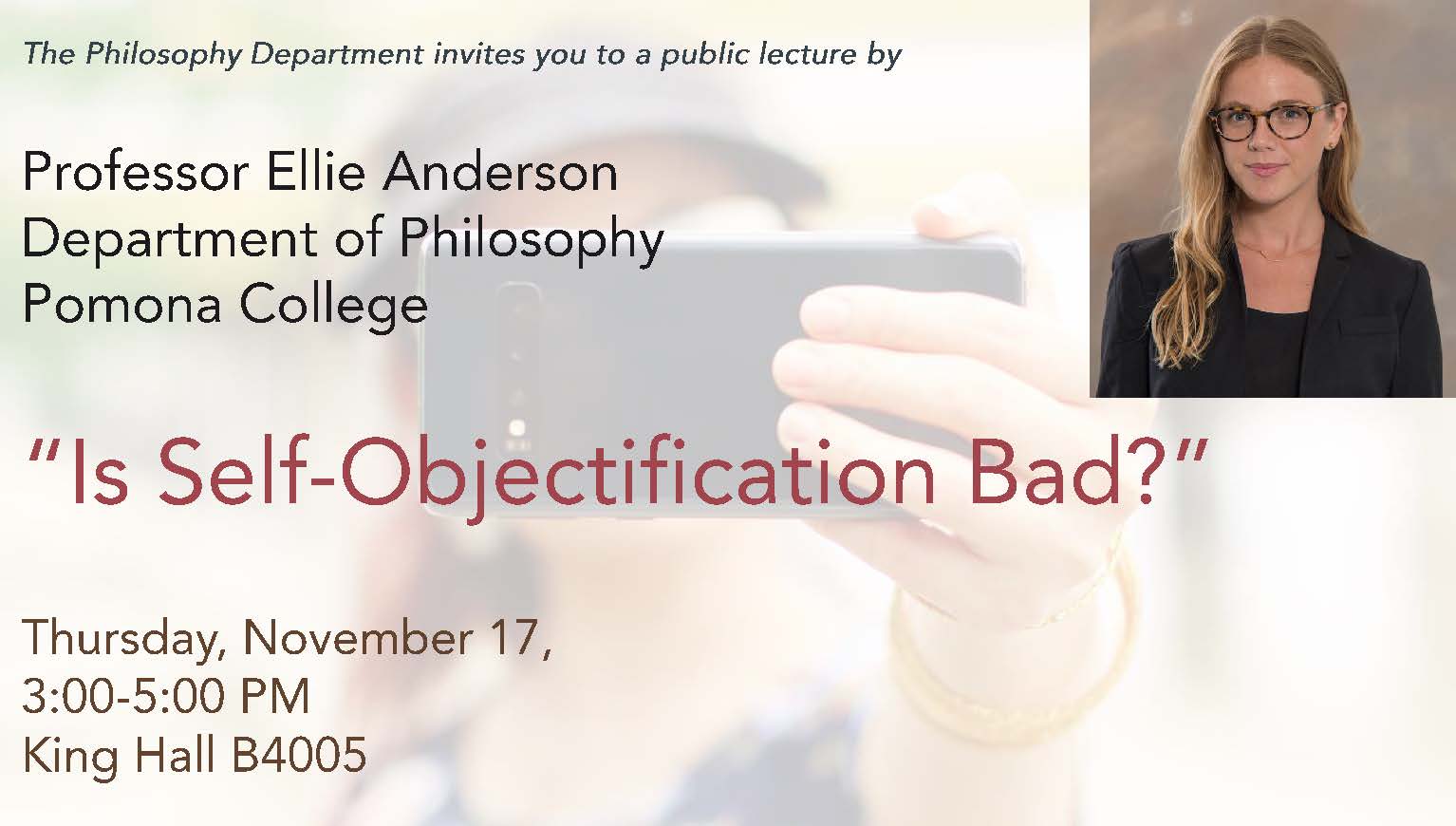 The Philosophy Department invites you to a public lecture by

Professor Ellie Anderson
Department of Philosophy
Pomona College

“Is Self-Objectification Bad?”

Thursday, November 17,
3:00-5:00 PM
King Hall B4005